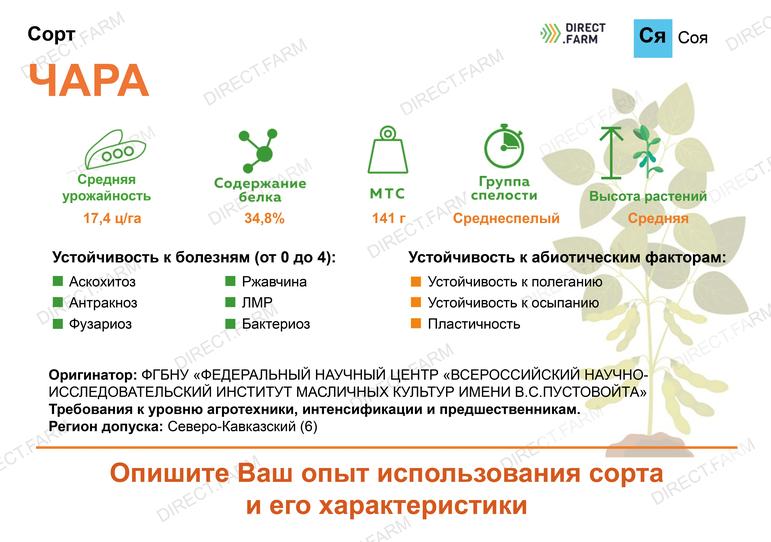 Сорт

ЧАРА

DIRECT .FARM

Ся Соя

Средняя урожайность
17,4 ц/га

Содержание белка
34,8%

МТС
141 г

Группа спелости
Среднеспелый

Высота растений
Средняя

Устойчивость к болезням (от 0 до 4):

Аскохитоз
Антракноз
Фузариоз
Ржавчина
ЛМР
Бактериоз

Устойчивость к абиотическим факторам:

Устойчивость к полеганию
Устойчивость к осыпанию
Пластичность

Оригинатор: ФГБНУ «ФЕДЕРАЛЬНЫЙ НАУЧНЫЙ ЦЕНТР «ВСЕРОССИЙСКИЙ НАУЧНО-ИССЛЕДОВАТЕЛЬСКИЙ ИНСТИТУТ МАСЛИЧНЫХ КУЛЬТУР ИМЕНИ В.С.ПУСТОВОЙТА»
Требования к уровню агротехники, интенсификации и предшественникам.
Регион допуска: Северо-Кавказский (6)

Опишите Ваш опыт использования сорта и его характеристики

DIRECT.FARM